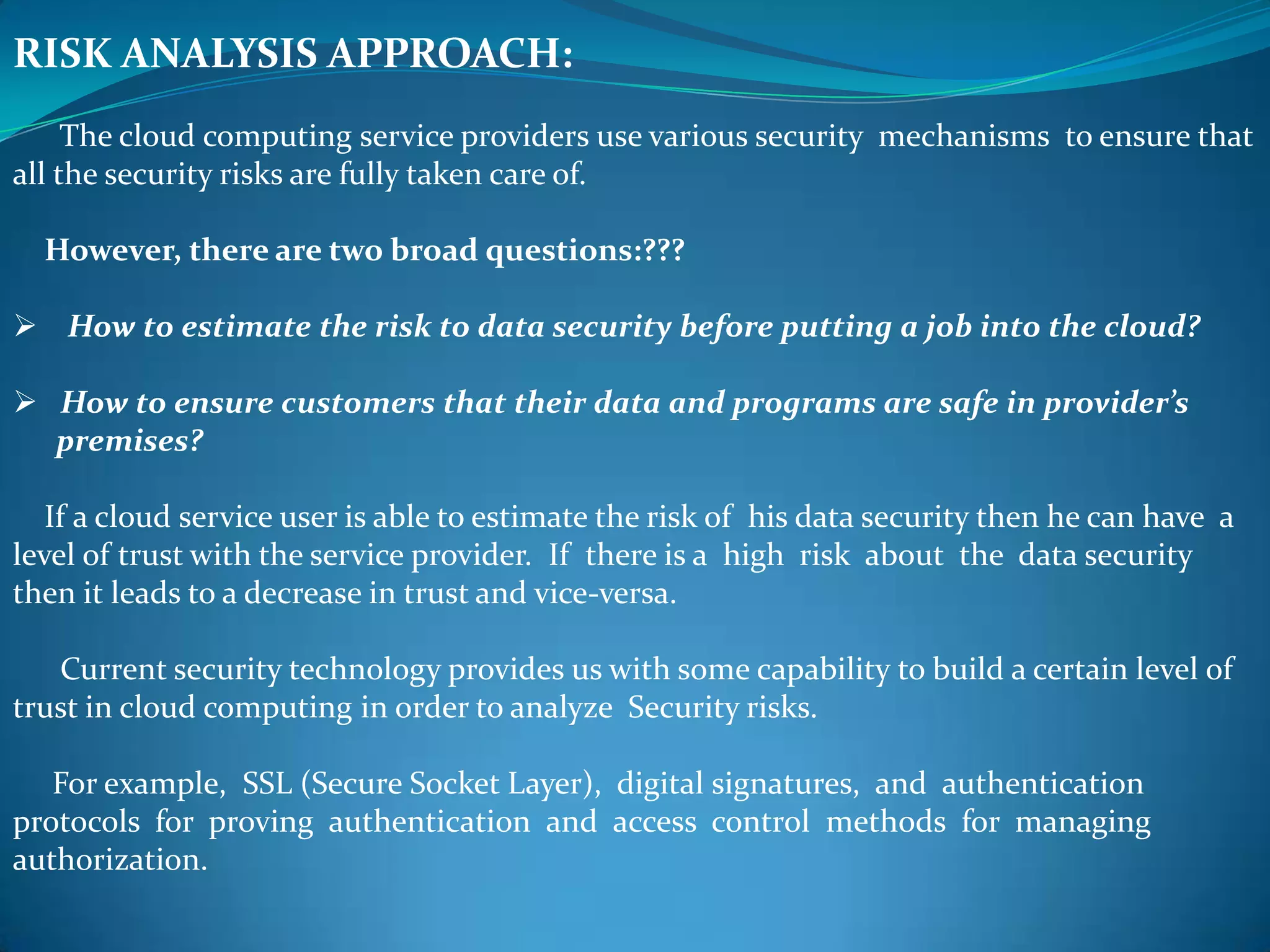 RISK ANALYSIS APPROACH:

The cloud computing service providers use various security mechanisms to ensure that all the security risks are fully taken care of.

However, there are two broad questions:???

➢ How to estimate the risk to data security before putting a job into the cloud?

➢ How to ensure customers that their data and programs are safe in provider's premises?

If a cloud service user is able to estimate the risk of his data security then he can have a level of trust with the service provider. If there is a high risk about the data security then it leads to a decrease in trust and vice-versa.

Current security technology provides us with some capability to build a certain level of trust in cloud computing in order to analyze Security risks.

For example, SSL (Secure Socket Layer), digital signatures, and authentication protocols for proving authentication and access control methods for managing authorization.